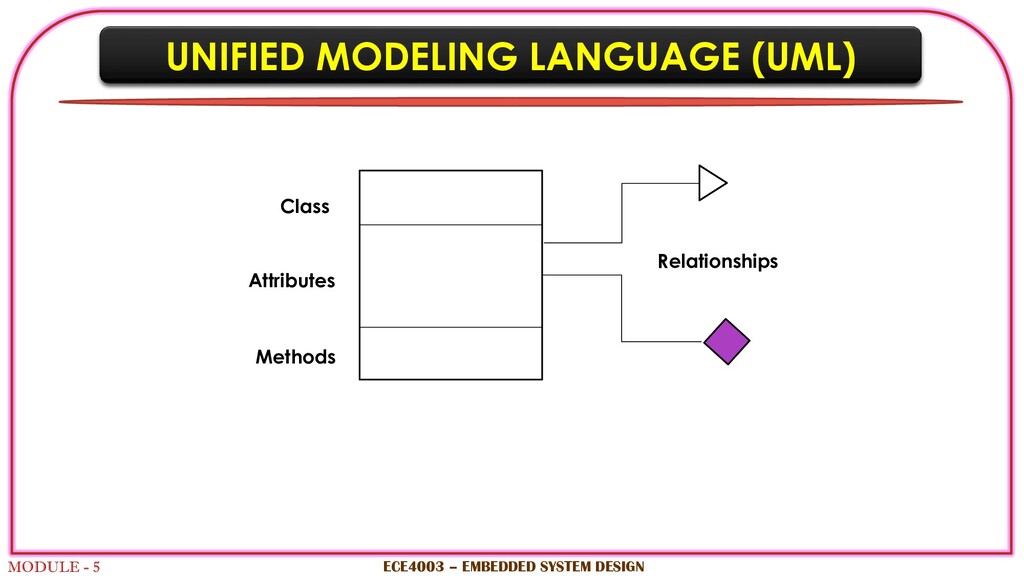 UNIFIED MODELING LANGUAGE (UML)

Class

Attributes

Methods

Relationships

MODULE - 5

ECE4003 – EMBEDDED SYSTEM DESIGN